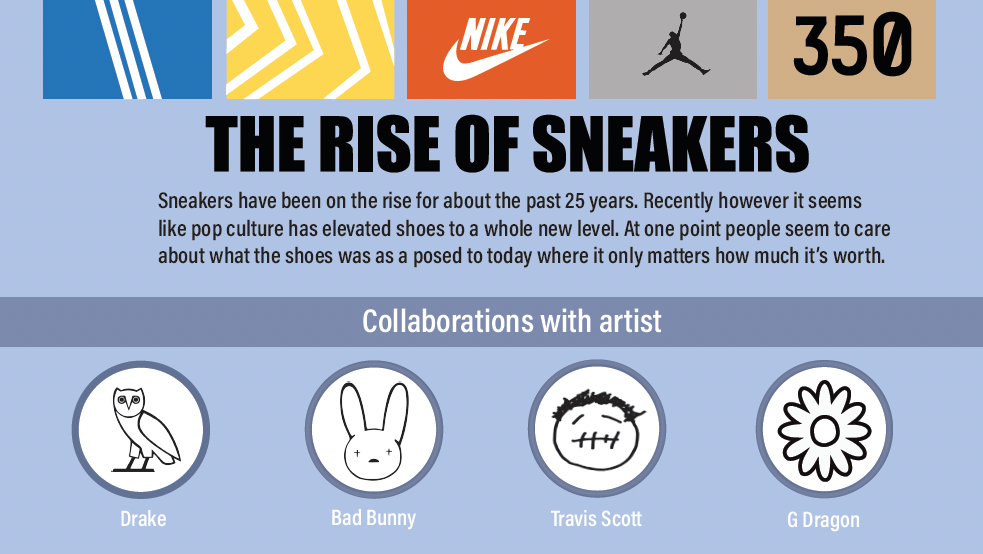 NIKE

350

THE RISE OF SNEAKERS

Sneakers have been on the rise for about the past 25 years. Recently however it seems like pop culture has elevated shoes to a whole new level. At one point people seem to care about what the shoes was as a posed to today where it only matters how much it's worth.

Collaborations with artist

Drake

Bad Bunny

Travis Scott

G Dragon